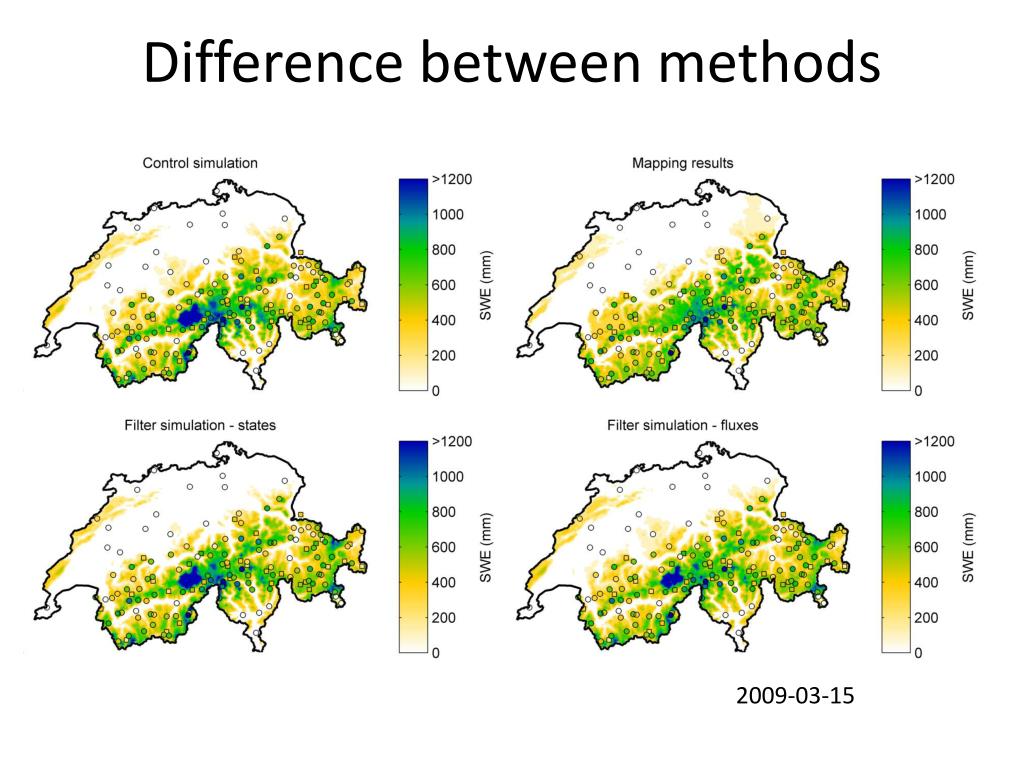 Difference between methods

Control simulation

>1200
1000
800
600
400
200
0
SWE (mm)

Mapping results

>1200
1000
800
600
400
200
0
SWE (mm)

Filter simulation - states

>1200
1000
800
600
400
200
0
SWE (mm)

Filter simulation - fluxes

>1200
1000
800
600
400
200
0
SWE (mm)

2009-03-15